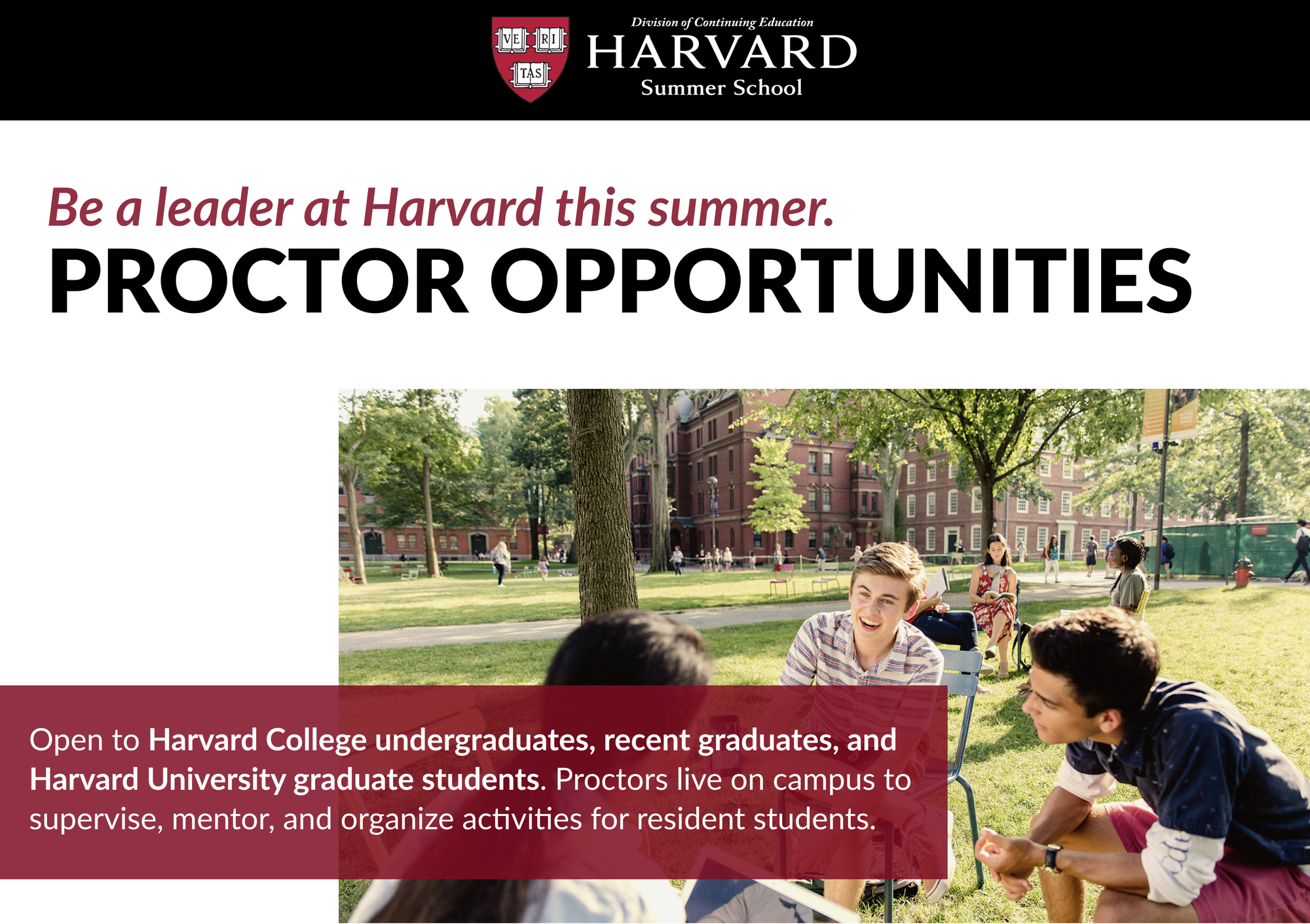 VE RI TAS

Division of Continuing Education
HARVARD
Summer School

Be a leader at Harvard this summer.
PROCTOR OPPORTUNITIES

Open to Harvard College undergraduates, recent graduates, and Harvard University graduate students. Proctors live on campus to supervise, mentor, and organize activities for resident students.